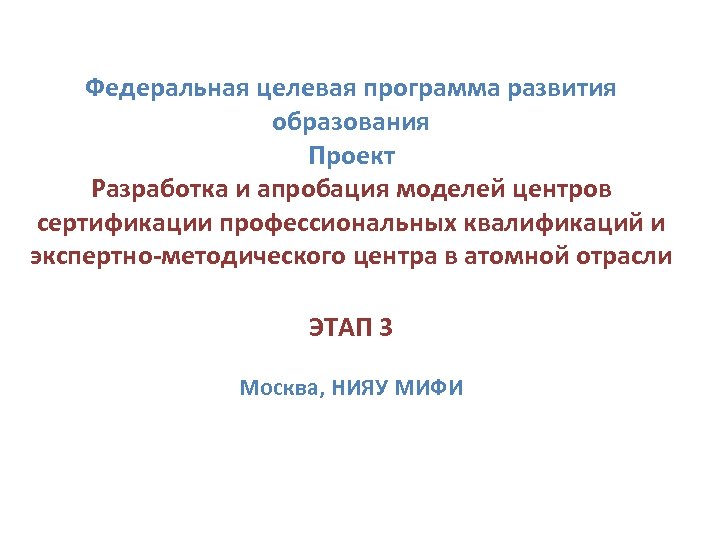 Федеральная целевая программа развития образования
Проект
Разработка и апробация моделей центров сертификации профессиональных квалификаций и экспертно-методического центра в атомной отрасли

ЭТАП 3

Москва, НИЯУ МИФИ